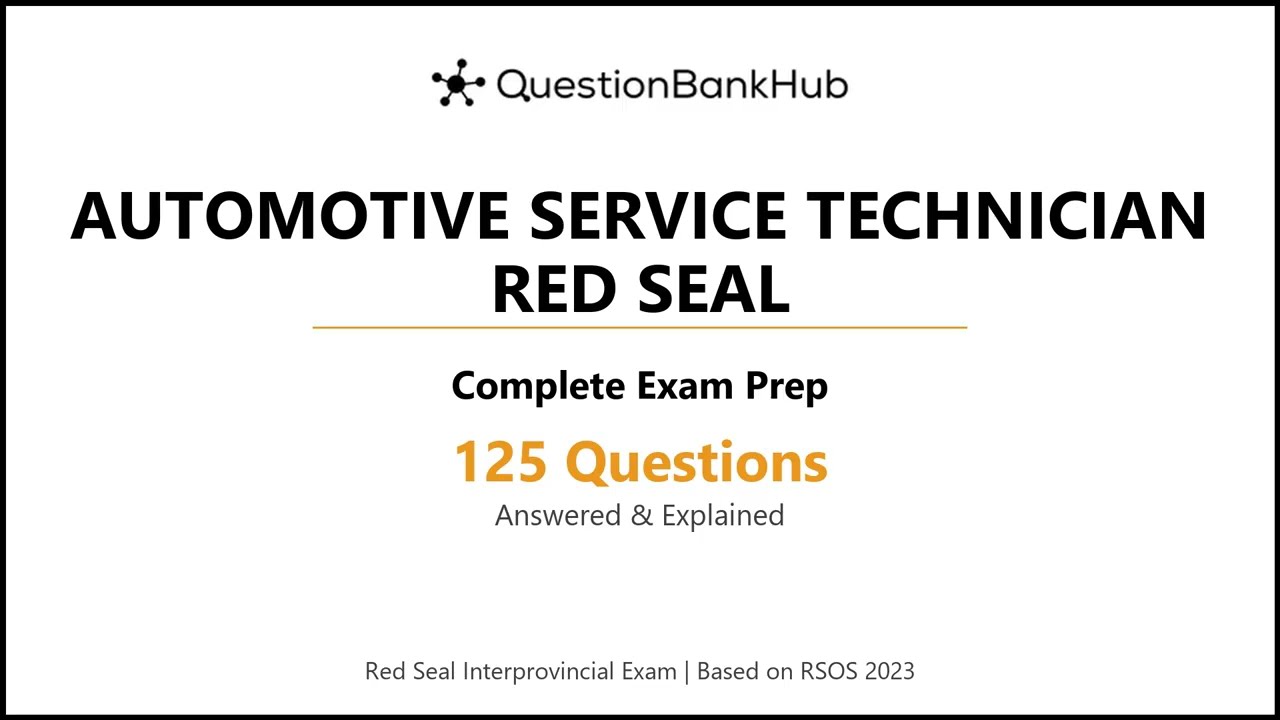 QuestionBankHub

AUTOMOTIVE SERVICE TECHNICIAN
RED SEAL

Complete Exam Prep

125 Questions

Answered & Explained

Red Seal Interprovincial Exam | Based on RSOS 2023